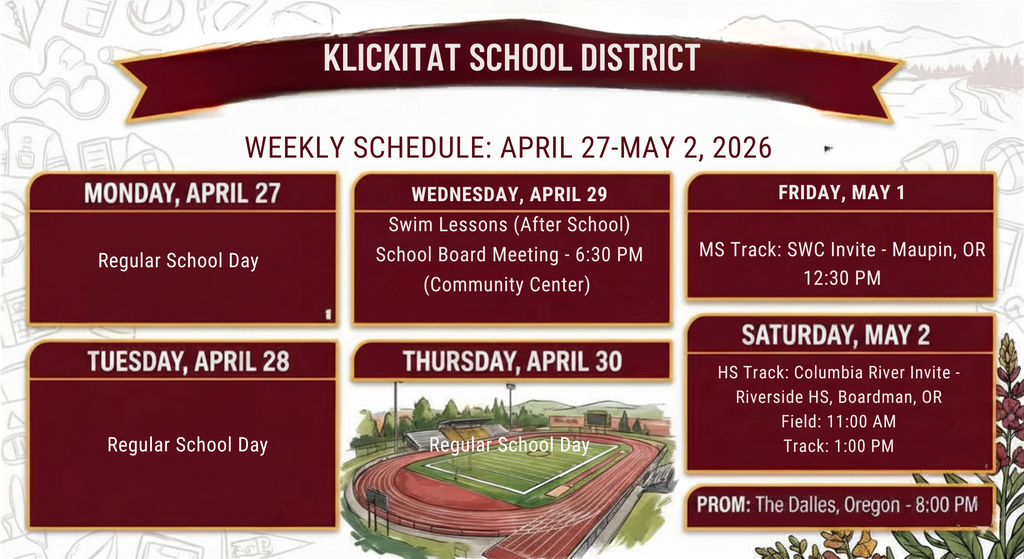 KLICKITAT SCHOOL DISTRICT

WEEKLY SCHEDULE: APRIL 27-MAY 2, 2026

MONDAY, APRIL 27

Regular School Day

TUESDAY, APRIL 28

Regular School Day

WEDNESDAY, APRIL 29

Swim Lessons (After School)
School Board Meeting - 6:30 PM
(Community Center)

THURSDAY, APRIL 30

Regular School Day

FRIDAY, MAY 1

MS Track: SWC Invite - Maupin, OR
12:30 PM

SATURDAY, MAY 2

HS Track: Columbia River Invite - Riverside HS, Boardman, OR
Field: 11:00 AM
Track: 1:00 PM

PROM: The Dalles, Oregon - 8:00 PM